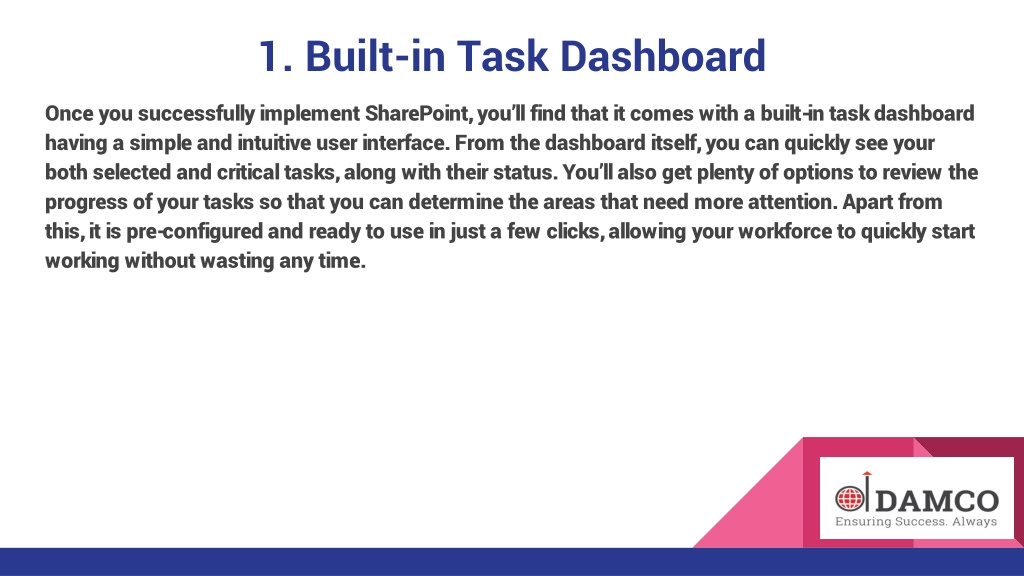 1. Built-in Task Dashboard

Once you successfully implement SharePoint, you'll find that it comes with a built-in task dashboard having a simple and intuitive user interface. From the dashboard itself, you can quickly see your both selected and critical tasks, along with their status. You'll also get plenty of options to review the progress of your tasks so that you can determine the areas that need more attention. Apart from this, it is pre-configured and ready to use in just a few clicks, allowing your workforce to quickly start working without wasting any time.

DAMCO
Ensuring Success. Always